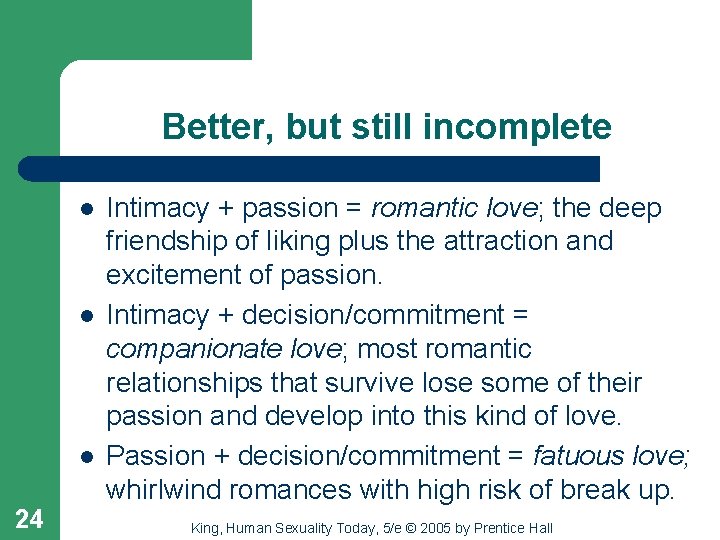 Better, but still incomplete

- Intimacy + passion = romantic love; the deep friendship of liking plus the attraction and excitement of passion.
- Intimacy + decision/commitment = companionate love; most romantic relationships that survive lose some of their passion and develop into this kind of love.
- Passion + decision/commitment = fatuous love; whirlwind romances with high risk of break up.

24

King, Human Sexuality Today, 5/e © 2005 by Prentice Hall